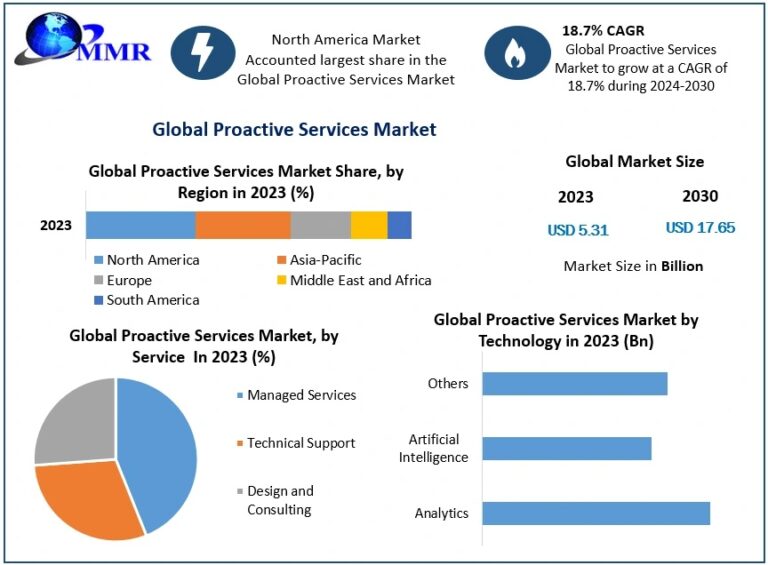 MMR

North America Market Accounted largest share in the Global Proactive Services Market

18.7% CAGR
Global Proactive Services Market to grow at a CAGR of 18.7% during 2024-2030

Global Proactive Services Market

Global Proactive Services Market Share, by Region in 2023 (%)

2023

North America
Asia-Pacific
Europe
Middle East and Africa
South America

Global Market Size

2023
USD 5.31

2030
USD 17.65

Market Size in Billion

Global Proactive Services Market, by Service In 2023 (%)

Managed Services
Technical Support
Design and Consulting

Global Proactive Services Market by Technology in 2023 (Bn)

Others
Artificial Intelligence
Analytics